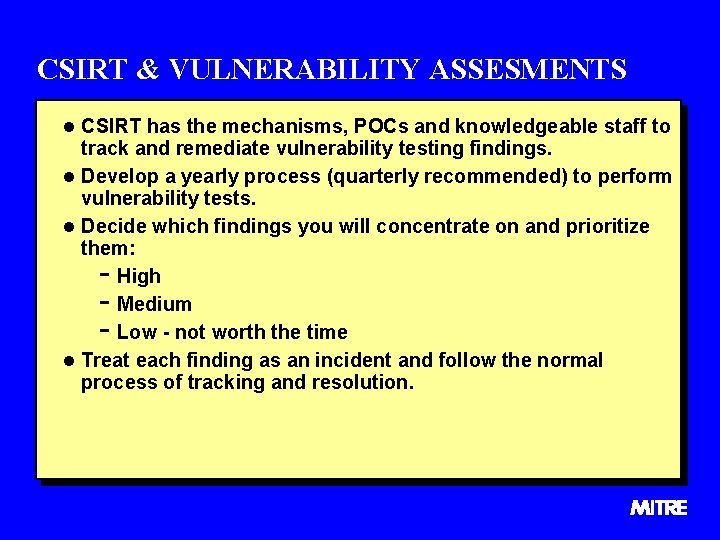 CSIRT & VULNERABILITY ASSESMENTS

● CSIRT has the mechanisms, POCs and knowledgeable staff to track and remediate vulnerability testing findings.

● Develop a yearly process (quarterly recommended) to perform vulnerability tests.

● Decide which findings you will concentrate on and prioritize them:

- High
- Medium
- Low - not worth the time

● Treat each finding as an incident and follow the normal process of tracking and resolution.

MITRE